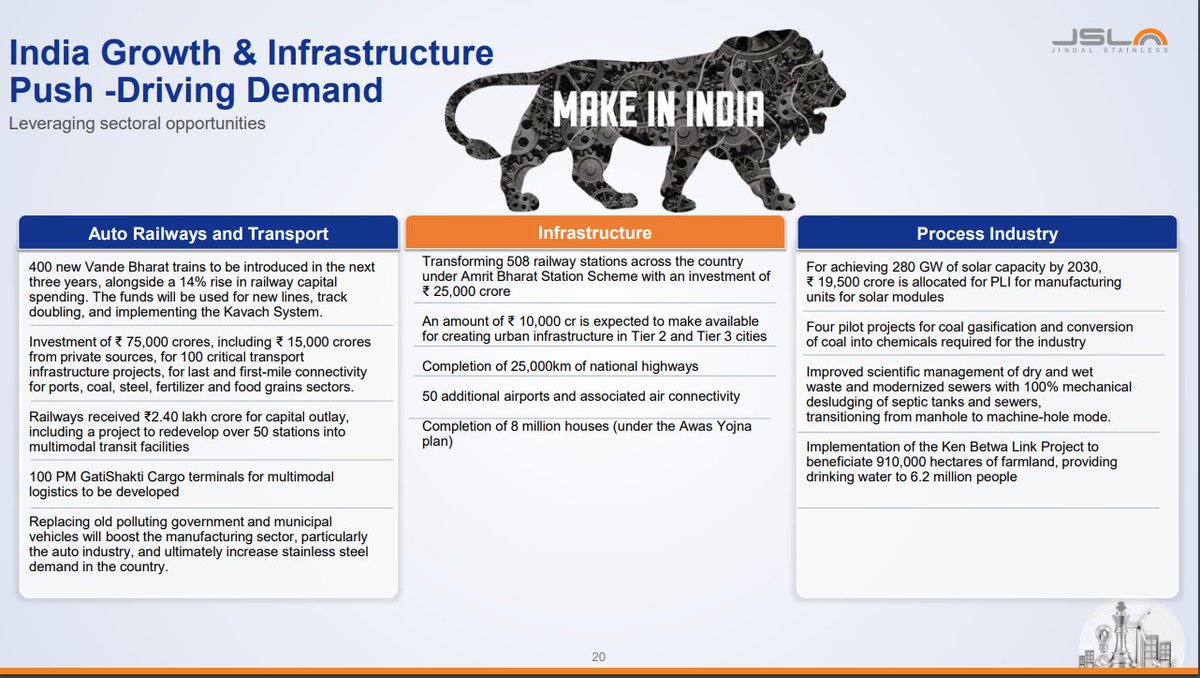 India Growth & Infrastructure Push -Driving Demand

Leveraging sectoral opportunities

MAKE IN INDIA

JSL
JINDAL STAINLESS

Auto Railways and Transport

400 new Vande Bharat trains to be introduced in the next three years, alongside a 14% rise in railway capital spending. The funds will be used for new lines, track doubling, and implementing the Kavach System.

Investment of ₹ 75,000 crores, including ₹ 15,000 crores from private sources, for 100 critical transport infrastructure projects, for last and first-mile connectivity for ports, coal, steel, fertilizer and food grains sectors.

Railways received ₹2.40 lakh crore for capital outlay, including a project to redevelop over 50 stations into multimodal transit facilities

100 PM GatiShakti Cargo terminals for multimodal logistics to be developed

Replacing old polluting government and municipal vehicles will boost the manufacturing sector, particularly the auto industry, and ultimately increase stainless steel demand in the country.

Infrastructure

Transforming 508 railway stations across the country under Amrit Bharat Station Scheme with an investment of ₹ 25,000 crore

An amount of ₹ 10,000 cr is expected to make available for creating urban infrastructure in Tier 2 and Tier 3 cities

Completion of 25,000km of national highways

50 additional airports and associated air connectivity

Completion of 8 million houses (under the Awas Yojna plan)

Process Industry

For achieving 280 GW of solar capacity by 2030, ₹ 19,500 crore is allocated for PLI for manufacturing units for solar modules

Four pilot projects for coal gasification and conversion of coal into chemicals required for the industry

Improved scientific management of dry and wet waste and modernized sewers with 100% mechanical desludging of septic tanks and sewers, transitioning from manhole to machine-hole mode.

Implementation of the Ken Betwa Link Project to beneficiate 910,000 hectares of farmland, providing drinking water to 6.2 million people

20